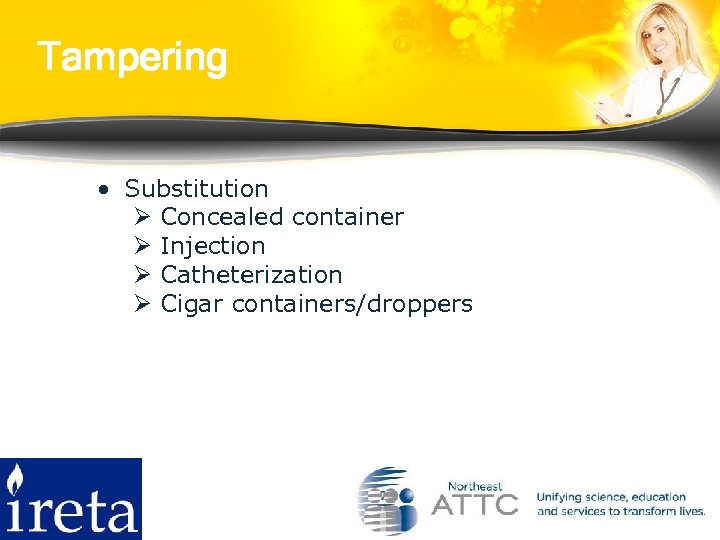 Tampering

• Substitution
  ➢ Concealed container
  ➢ Injection
  ➢ Catheterization
  ➢ Cigar containers/droppers

ireta

Northeast ATTC Unifying science, education and services to transform lives.